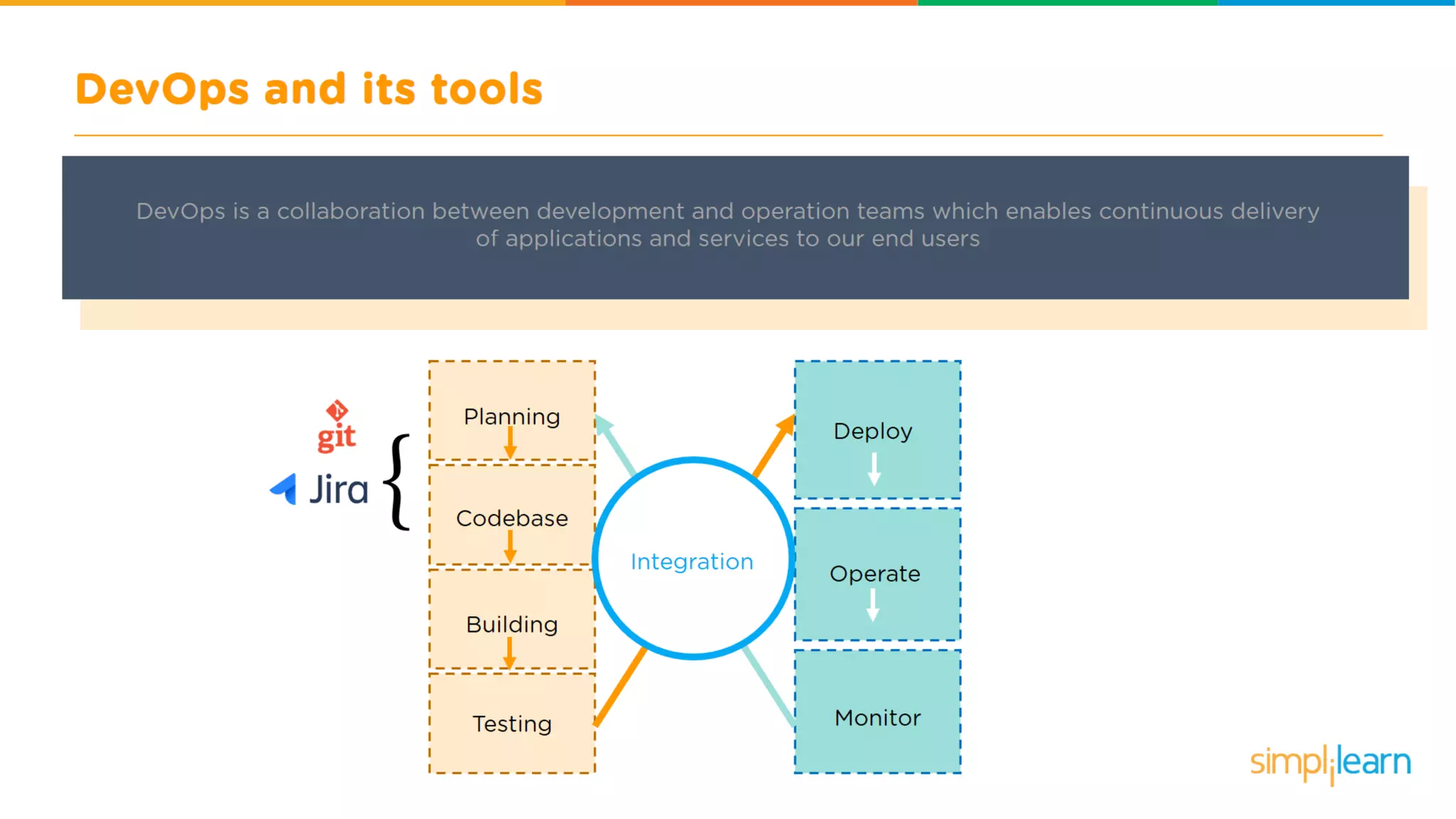 DevOps and its tools

DevOps is a collaboration between development and operation teams which enables continuous delivery of applications and services to our end users

git

Jira

Planning

Codebase

Building

Testing

Integration

Deploy

Operate

Monitor

simplilearn